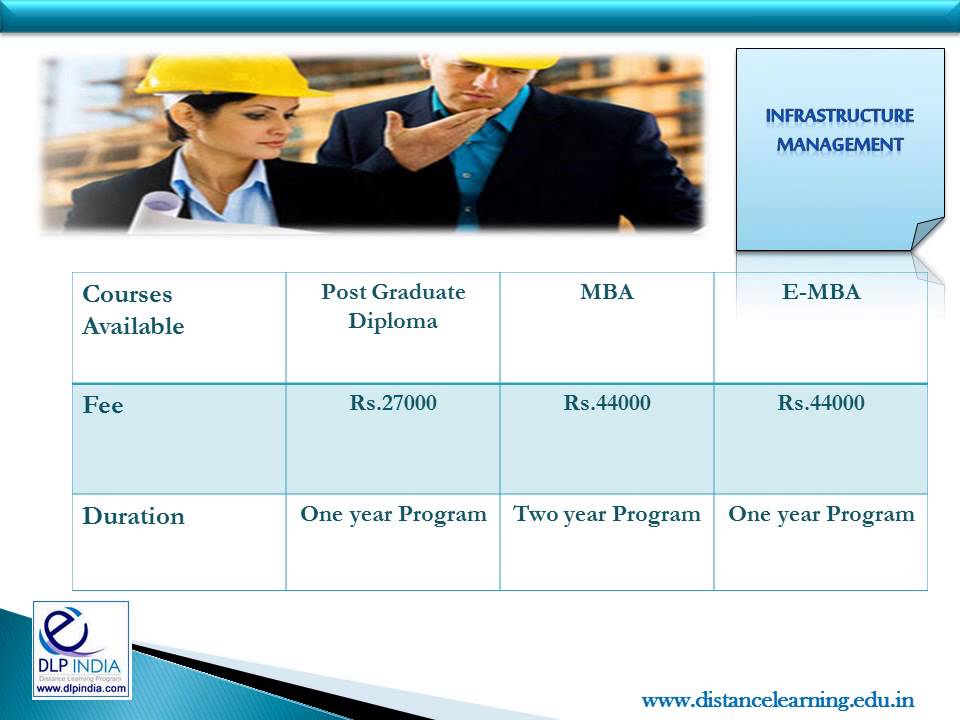 INFRASTRUCTURE MANAGEMENT

| Courses Available | Post Graduate Diploma | MBA | E-MBA |
|---|---|---|---|
| Fee | Rs.27000 | Rs.44000 | Rs.44000 |
| Duration | One year Program | Two year Program | One year Program |

DLP INDIA
Distance Learning Program
www.dlpindia.com

www.distancelearning.edu.in